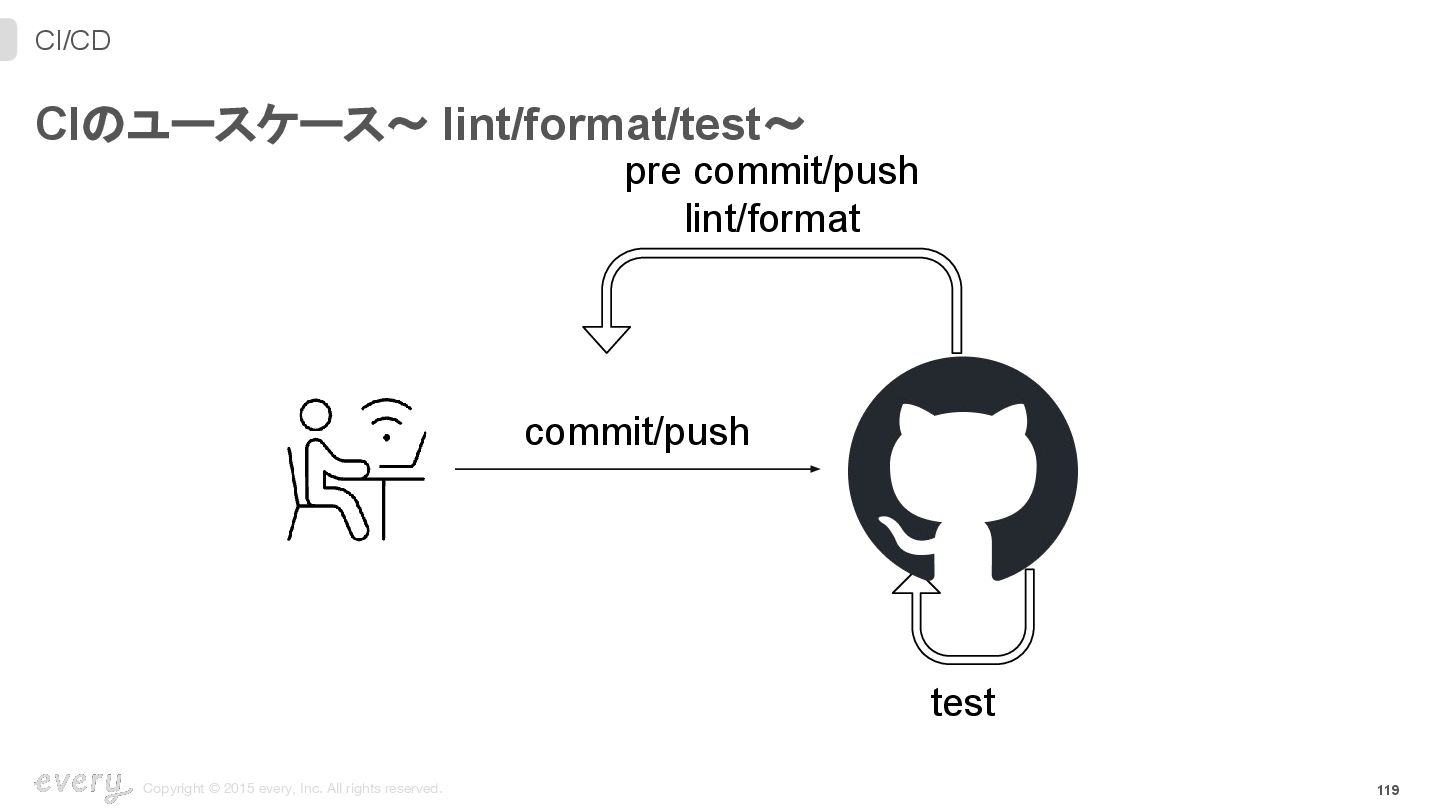 CI/CD

CIのユースケース〜 lint/format/test〜

pre commit/push
lint/format

commit/push

test

every Copyright © 2015 every, Inc. All rights reserved.

119